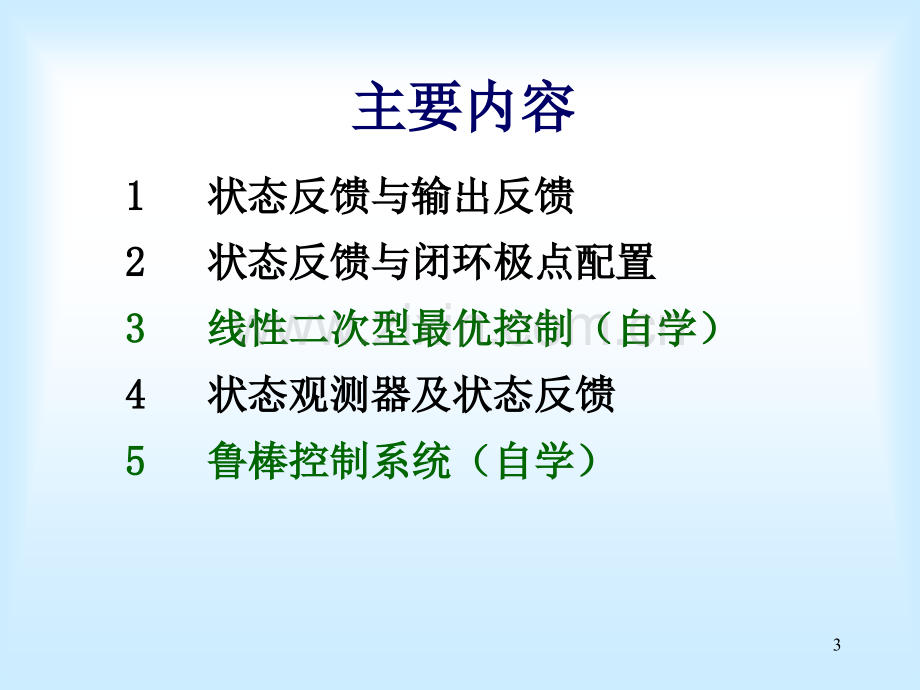 主要内容

1 状态反馈与输出反馈

2 状态反馈与闭环极点配置

3 线性二次型最优控制（自学）

4 状态观测器及状态反馈

5 鲁棒控制系统（自学）

3